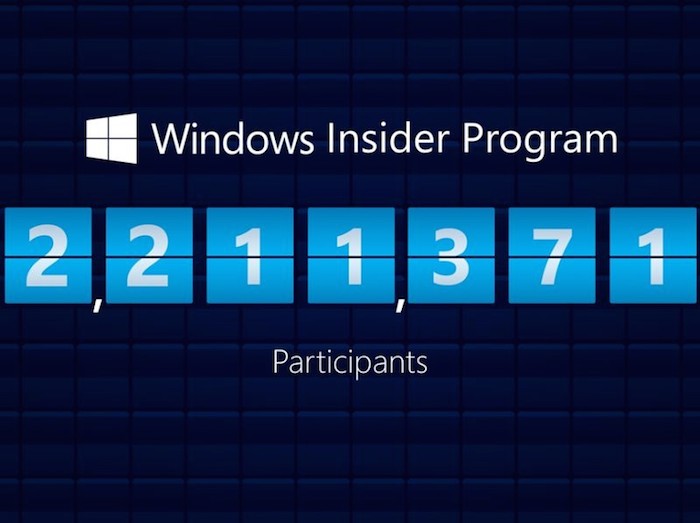 Windows Insider Program

2,211,371

Participants